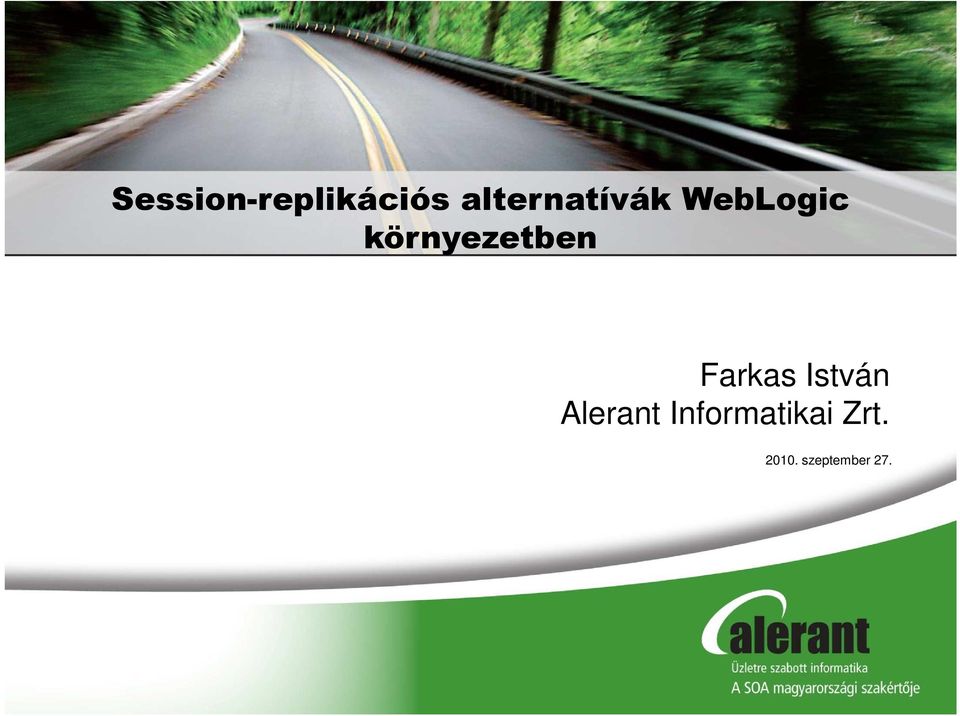 Session-replikációs alternatívák WebLogic környezetben

Farkas István
Alerant Informatikai Zrt.

2010. szeptember 27.

alerant
Üzletre szabott informatika
A SOA magyarországi szakértője